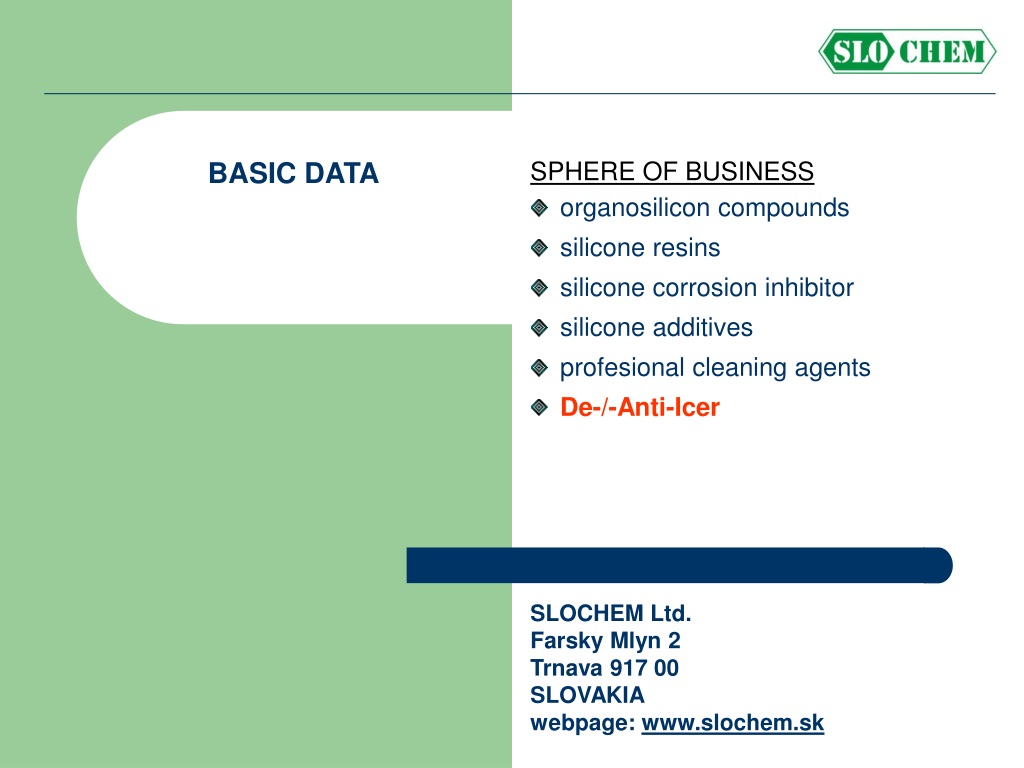 SLO CHEM

BASIC DATA

SPHERE OF BUSINESS

organosilicon compounds

silicone resins

silicone corrosion inhibitor

silicone additives

profesional cleaning agents

De-/-Anti-Icer

SLOCHEM Ltd.
Farsky Mlyn 2
Trnava 917 00
SLOVAKIA
webpage: www.slochem.sk